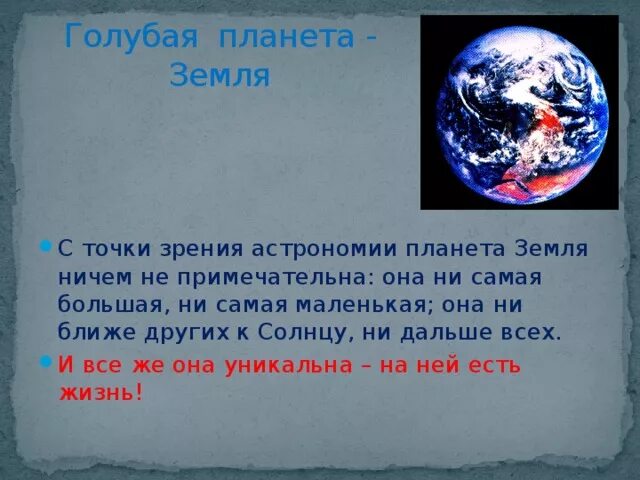 Голубая планета - Земля

С точки зрения астрономии планета Земля ничем не примечательна: она ни самая большая, ни самая маленькая; она ни ближе других к Солнцу, ни дальше всех.

И все же она уникальна – на ней есть жизнь!